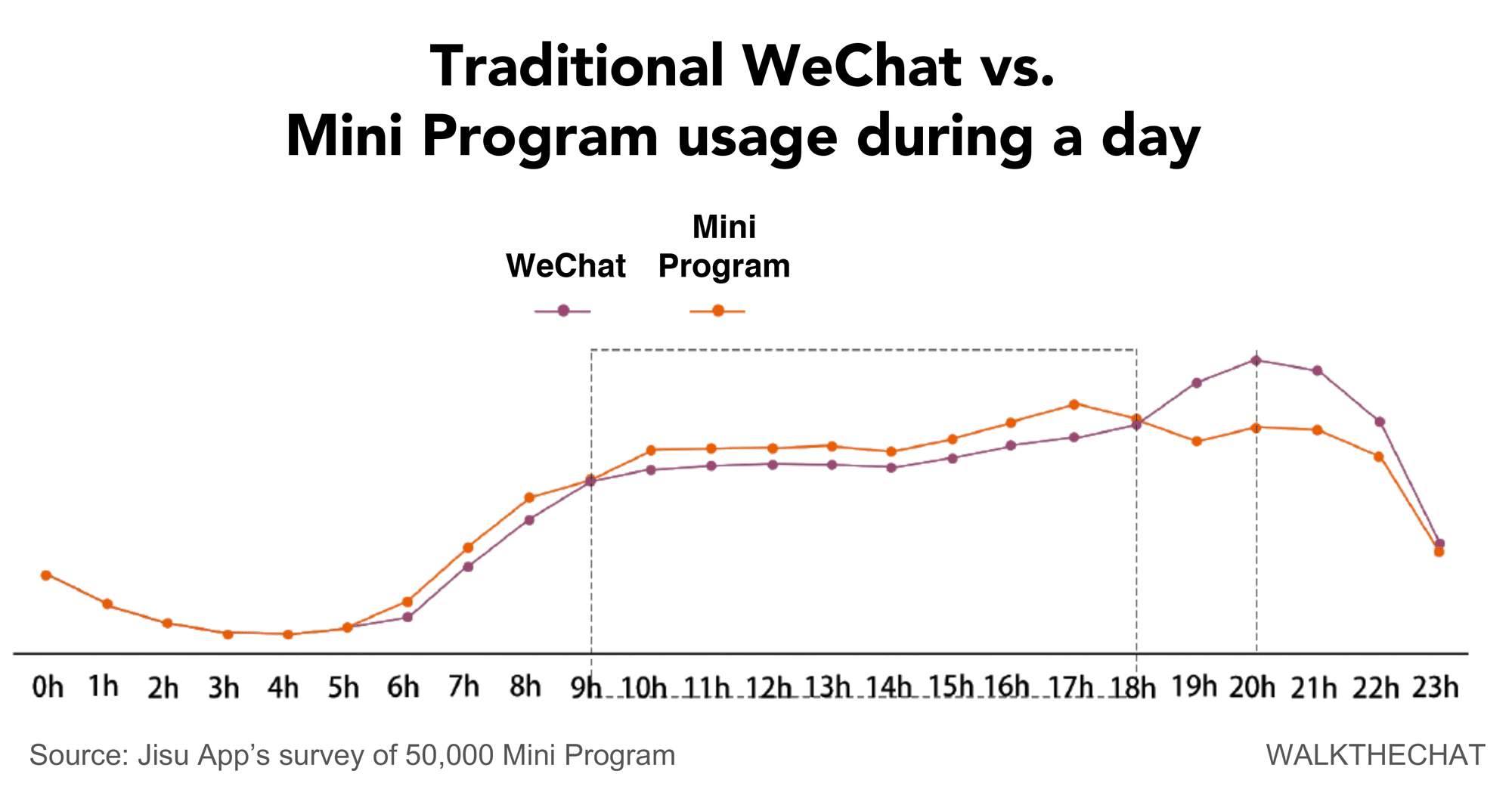 Traditional WeChat vs.
Mini Program usage during a day

WeChat

Mini Program

0h 1h 2h 3h 4h 5h 6h 7h 8h 9h 10h 11h 12h 13h 14h 15h 16h 17h 18h 19h 20h 21h 22h 23h

Source: Jisu App's survey of 50,000 Mini Program

WALKTHECHAT